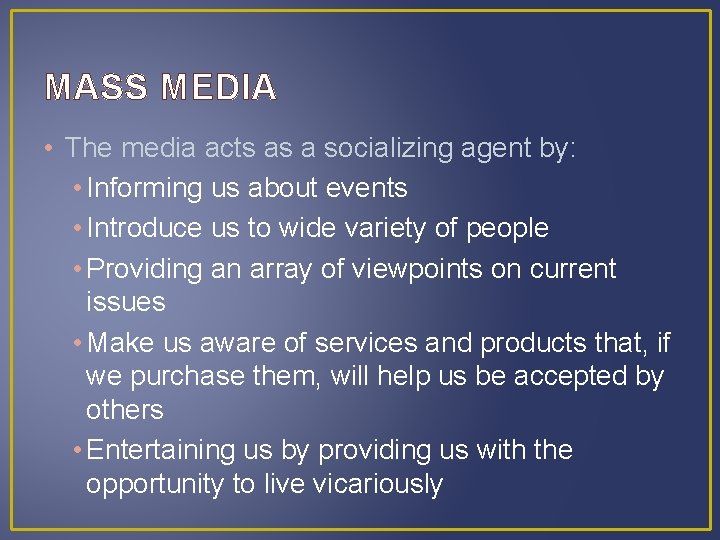 MASS MEDIA

• The media acts as a socializing agent by:
• Informing us about events
• Introduce us to wide variety of people
• Providing an array of viewpoints on current issues
• Make us aware of services and products that, if we purchase them, will help us be accepted by others
• Entertaining us by providing us with the opportunity to live vicariously